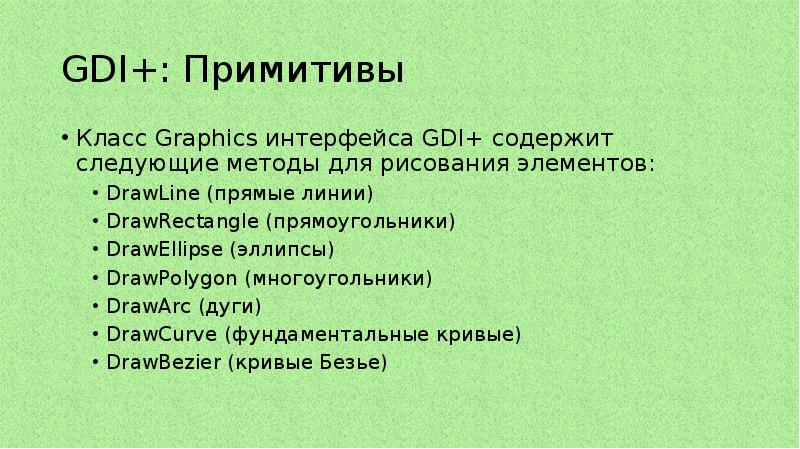 GDI+: Примитивы

• Класс Graphics интерфейса GDI+ содержит следующие методы для рисования элементов:
  • DrawLine (прямые линии)
  • DrawRectangle (прямоугольники)
  • DrawEllipse (эллипсы)
  • DrawPolygon (многоугольники)
  • DrawArc (дуги)
  • DrawCurve (фундаментальные кривые)
  • DrawBezier (кривые Безье)